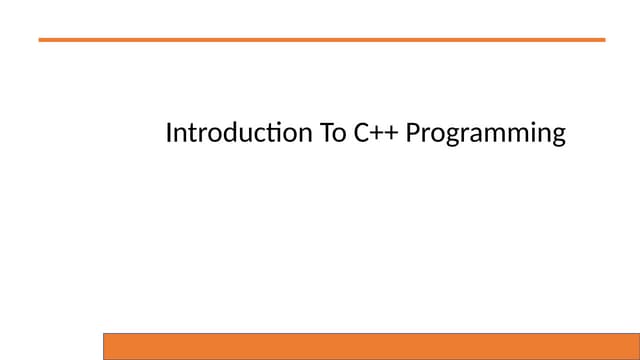 Introduction To C++ Programming